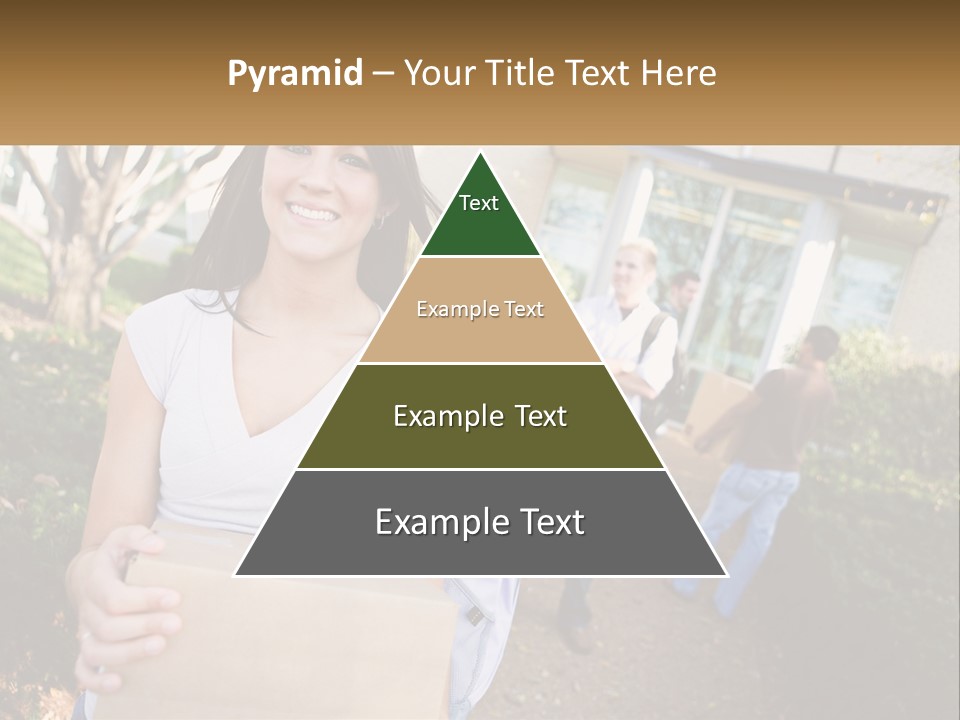 Pyramid – Your Title Text Here

Text

Example Text

Example Text

Example Text